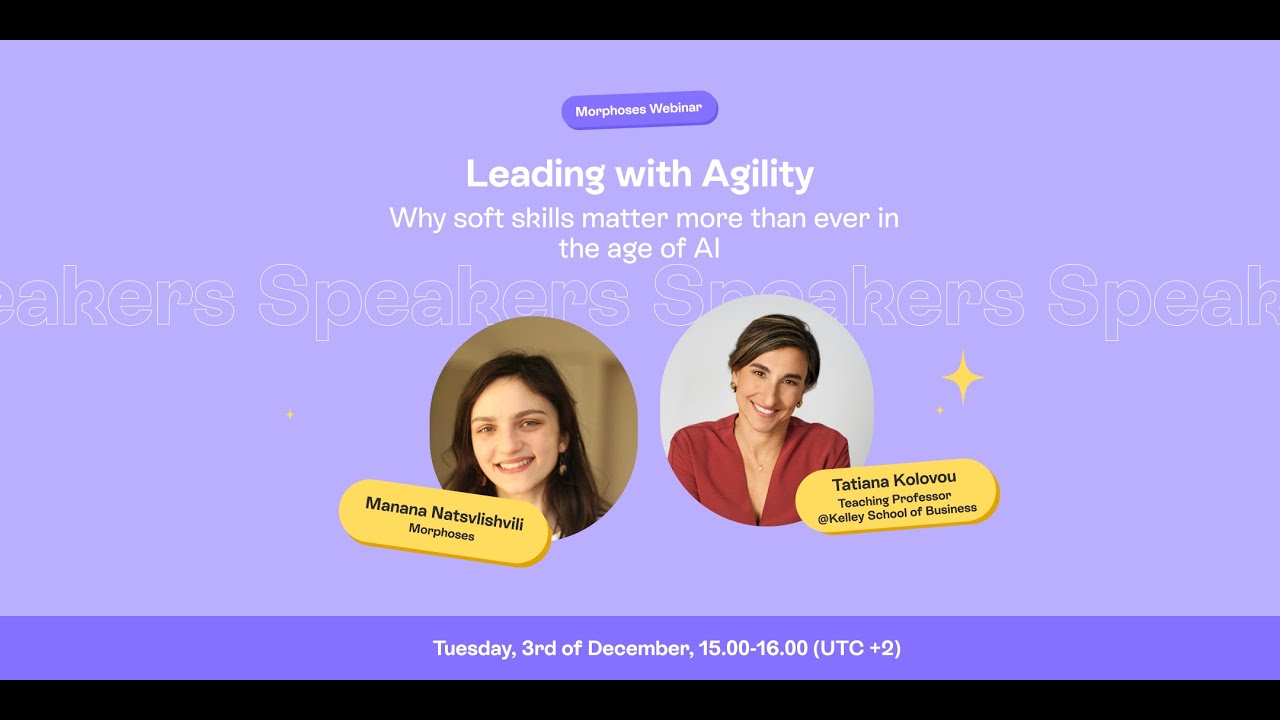 Morphoses Webinar

Leading with Agility

Why soft skills matter more than ever in the age of AI

eakers Speakers Speakers Speak

Manana Natsvlishvili
Morphoses

Tatiana Kolovou
Teaching Professor
@Kelley School of Business

Tuesday, 3rd of December, 15.00-16.00 (UTC +2)